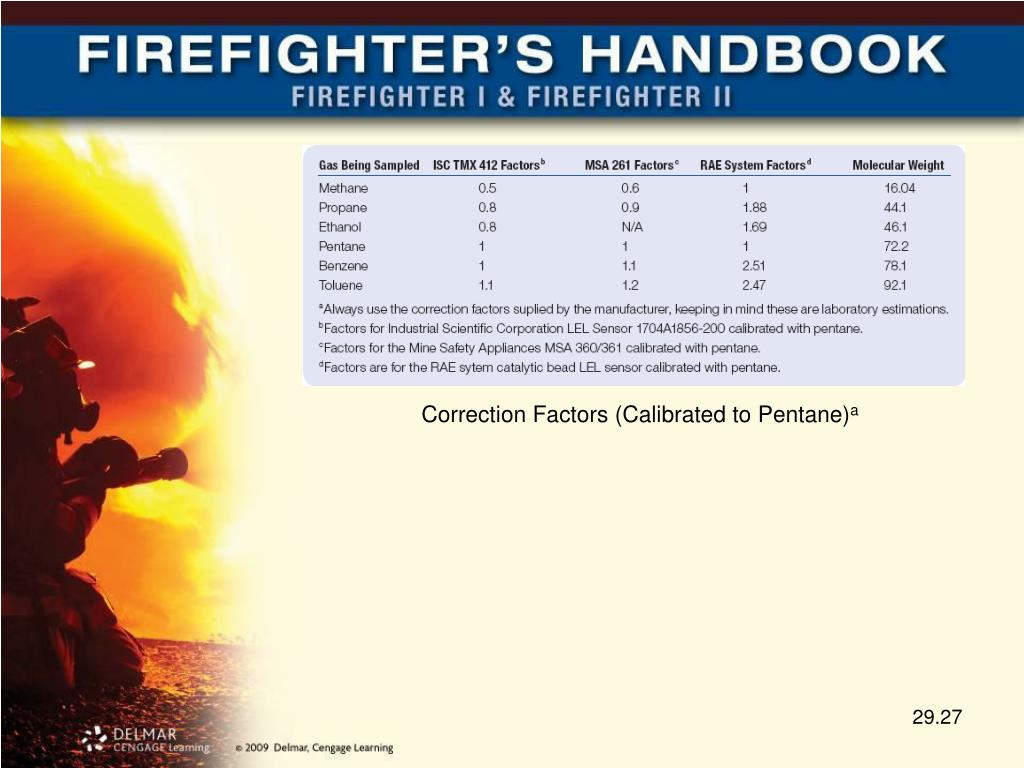 FIREFIGHTER'S HANDBOOK
FIREFIGHTER I & FIREFIGHTER II

| Gas Being Sampled | ISC TMX 412 Factors$^b$ | MSA 261 Factors$^c$ | RAE System Factors$^d$ | Molecular Weight |
|---|---|---|---|---|
| Methane | 0.5 | 0.6 | 1 | 16.04 |
| Propane | 0.8 | 0.9 | 1.88 | 44.1 |
| Ethanol | 0.8 | N/A | 1.69 | 46.1 |
| Pentane | 1 | 1 | 1 | 72.2 |
| Benzene | 1 | 1.1 | 2.51 | 78.1 |
| Toluene | 1.1 | 1.2 | 2.47 | 92.1 |

$^a$Always use the correction factors suplied by the manufacturer, keeping in mind these are laboratory estimations.
$^b$Factors for Industrial Scientific Corporation LEL Sensor 1704A1856-200 calibrated with pentane.
$^c$Factors for the Mine Safety Appliances MSA 360/361 calibrated with pentane.
$^d$Factors are for the RAE sytem catalytic bead LEL sensor calibrated with pentane.

Correction Factors (Calibrated to Pentane)$^a$

29.27

DELMAR CENGAGE Learning © 2009 Delmar, Cengage Learning